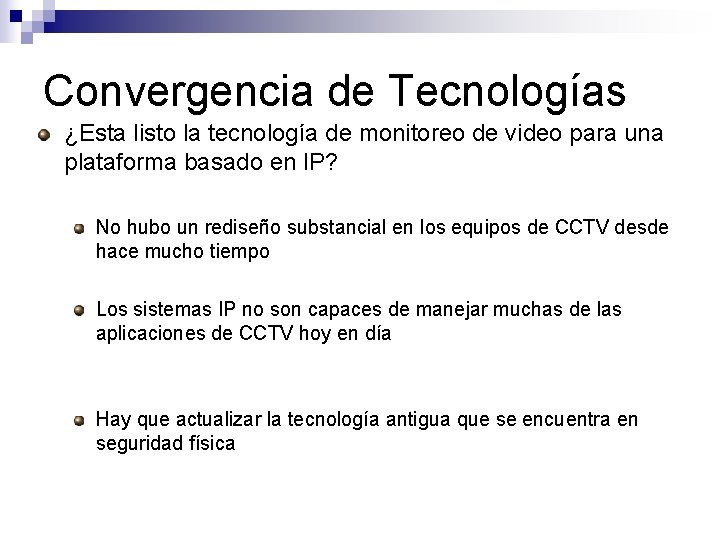 Convergencia de Tecnologías

¿Esta listo la tecnología de monitoreo de video para una plataforma basado en IP?

No hubo un rediseño substancial en los equipos de CCTV desde hace mucho tiempo

Los sistemas IP no son capaces de manejar muchas de las aplicaciones de CCTV hoy en día

Hay que actualizar la tecnología antigua que se encuentra en seguridad física